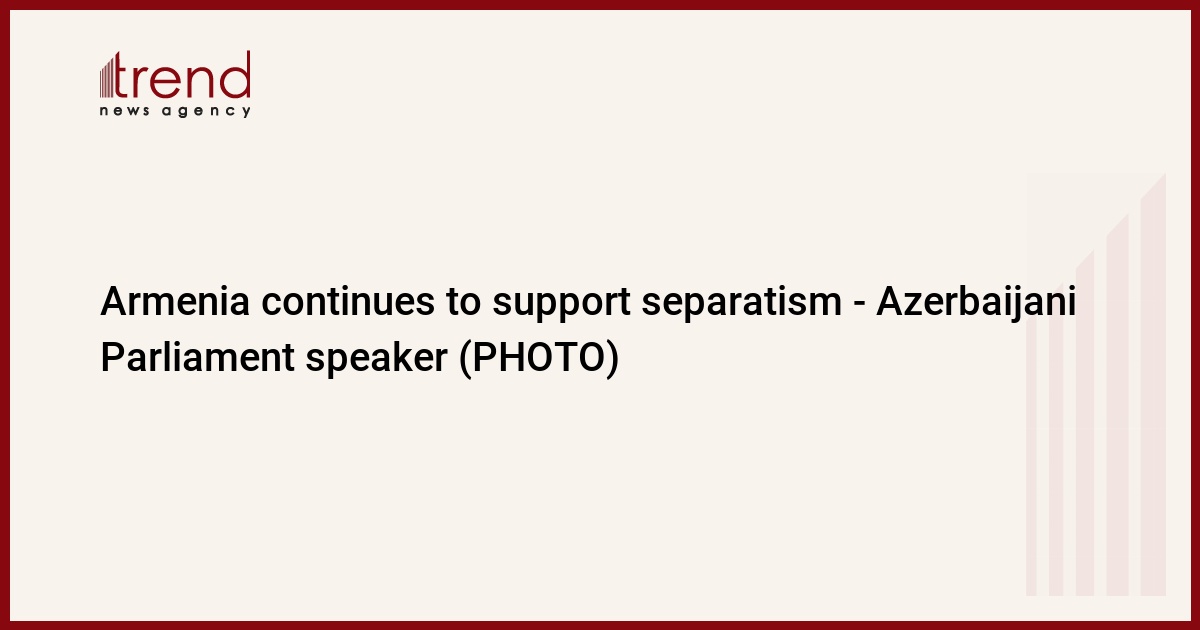 trend
news agency

Armenia continues to support separatism - Azerbaijani Parliament speaker (PHOTO)